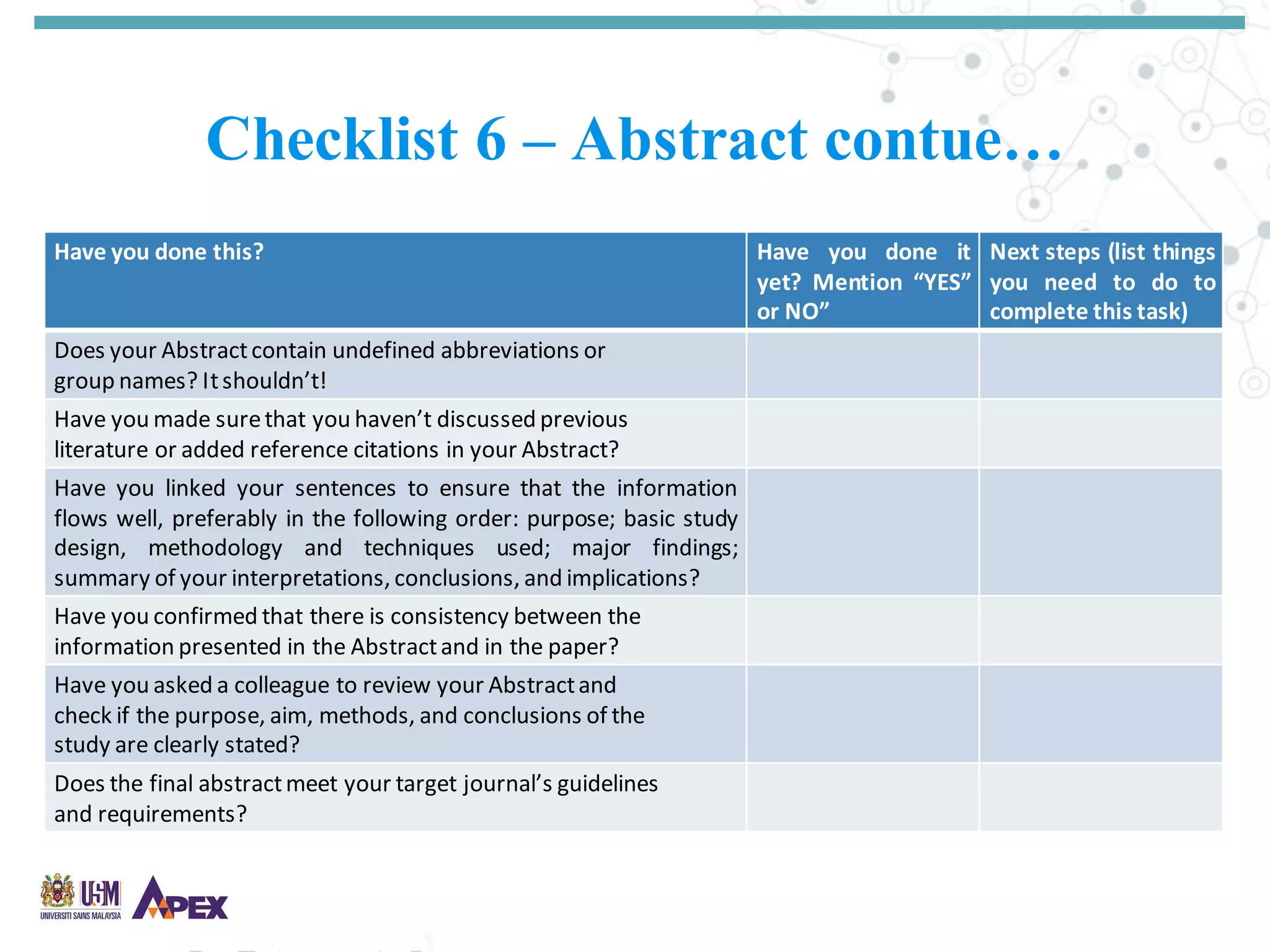 Checklist 6 – Abstract contue…

| Have you done this? | Have you done it yet? Mention “YES” or NO” | Next steps (list things you need to do to complete this task) |
|---|---|---|
| Does your Abstract contain undefined abbreviations or group names? It shouldn’t! | | |
| Have you made sure that you haven’t discussed previous literature or added reference citations in your Abstract? | | |
| Have you linked your sentences to ensure that the information flows well, preferably in the following order: purpose; basic study design, methodology and techniques used; major findings; summary of your interpretations, conclusions, and implications? | | |
| Have you confirmed that there is consistency between the information presented in the Abstract and in the paper? | | |
| Have you asked a colleague to review your Abstract and check if the purpose, aim, methods, and conclusions of the study are clearly stated? | | |
| Does the final abstract meet your target journal’s guidelines and requirements? | | |

USM
UNIVERSITI SAINS MALAYSIA
APEX